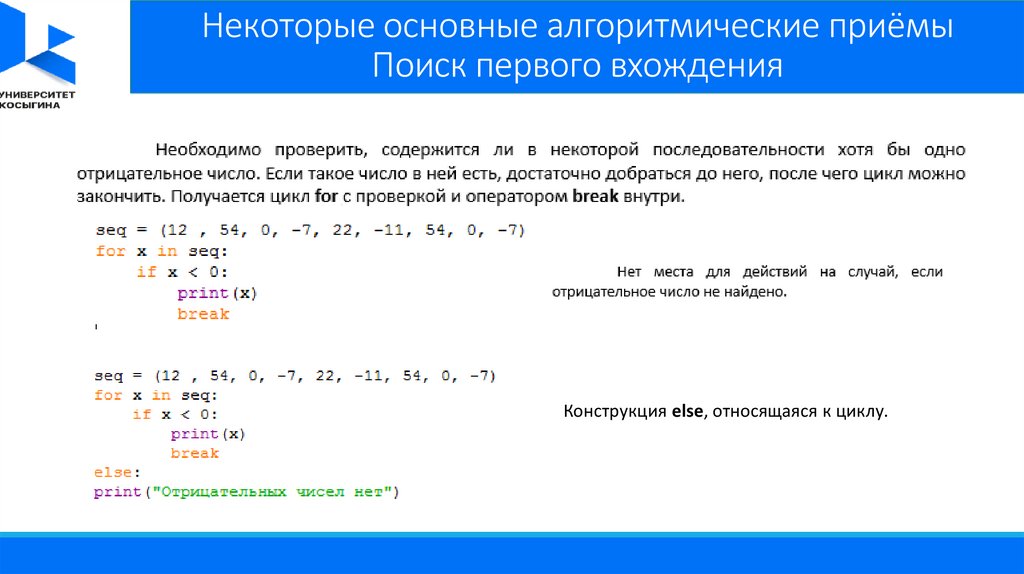 УНИВЕРСИТЕТ КОСЫГИНА

Некоторые основные алгоритмические приёмы
Поиск первого вхождения

Необходимо проверить, содержится ли в некоторой последовательности хотя бы одно отрицательное число. Если такое число в ней есть, достаточно добраться до него, после чего цикл можно закончить. Получается цикл for с проверкой и оператором break внутри.

seq = (12 , 54, 0, -7, 22, -11, 54, 0, -7)
for x in seq:
    if x < 0:
        print(x)
        break

Нет места для действий на случай, если отрицательное число не найдено.

seq = (12 , 54, 0, -7, 22, -11, 54, 0, -7)
for x in seq:
    if x < 0:
        print(x)
        break
else:
print("Отрицательных чисел нет")

Конструкция else, относящаяся к циклу.